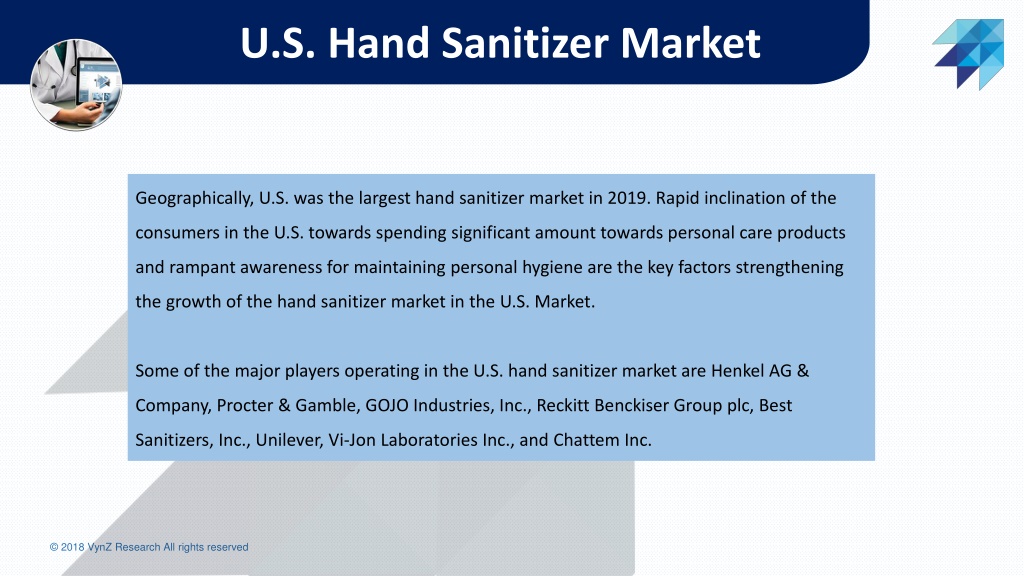 U.S. Hand Sanitizer Market

Geographically, U.S. was the largest hand sanitizer market in 2019. Rapid inclination of the consumers in the U.S. towards spending significant amount towards personal care products and rampant awareness for maintaining personal hygiene are the key factors strengthening the growth of the hand sanitizer market in the U.S. Market.

Some of the major players operating in the U.S. hand sanitizer market are Henkel AG & Company, Procter & Gamble, GOJO Industries, Inc., Reckitt Benckiser Group plc, Best Sanitizers, Inc., Unilever, Vi-Jon Laboratories Inc., and Chattem Inc.

© 2018 VynZ Research All rights reserved